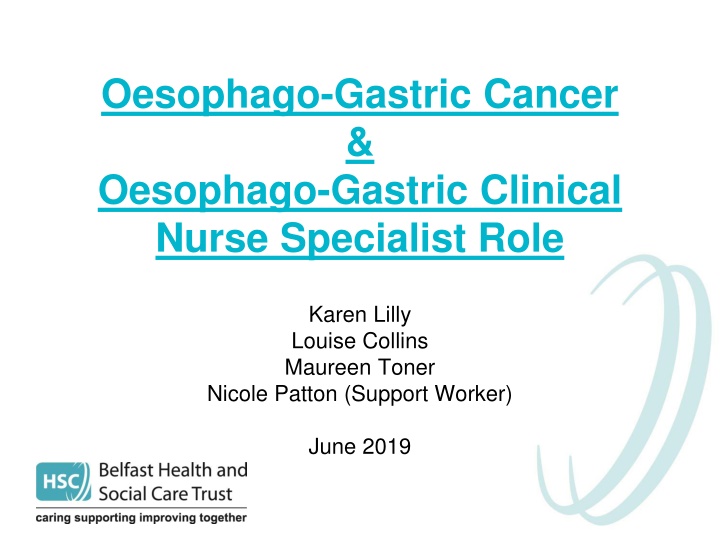 Oesophago-Gastric Cancer
&
Oesophago-Gastric Clinical Nurse Specialist Role

Karen Lilly
Louise Collins
Maureen Toner
Nicole Patton (Support Worker)

June 2019

HSC Belfast Health and Social Care Trust
caring supporting improving together